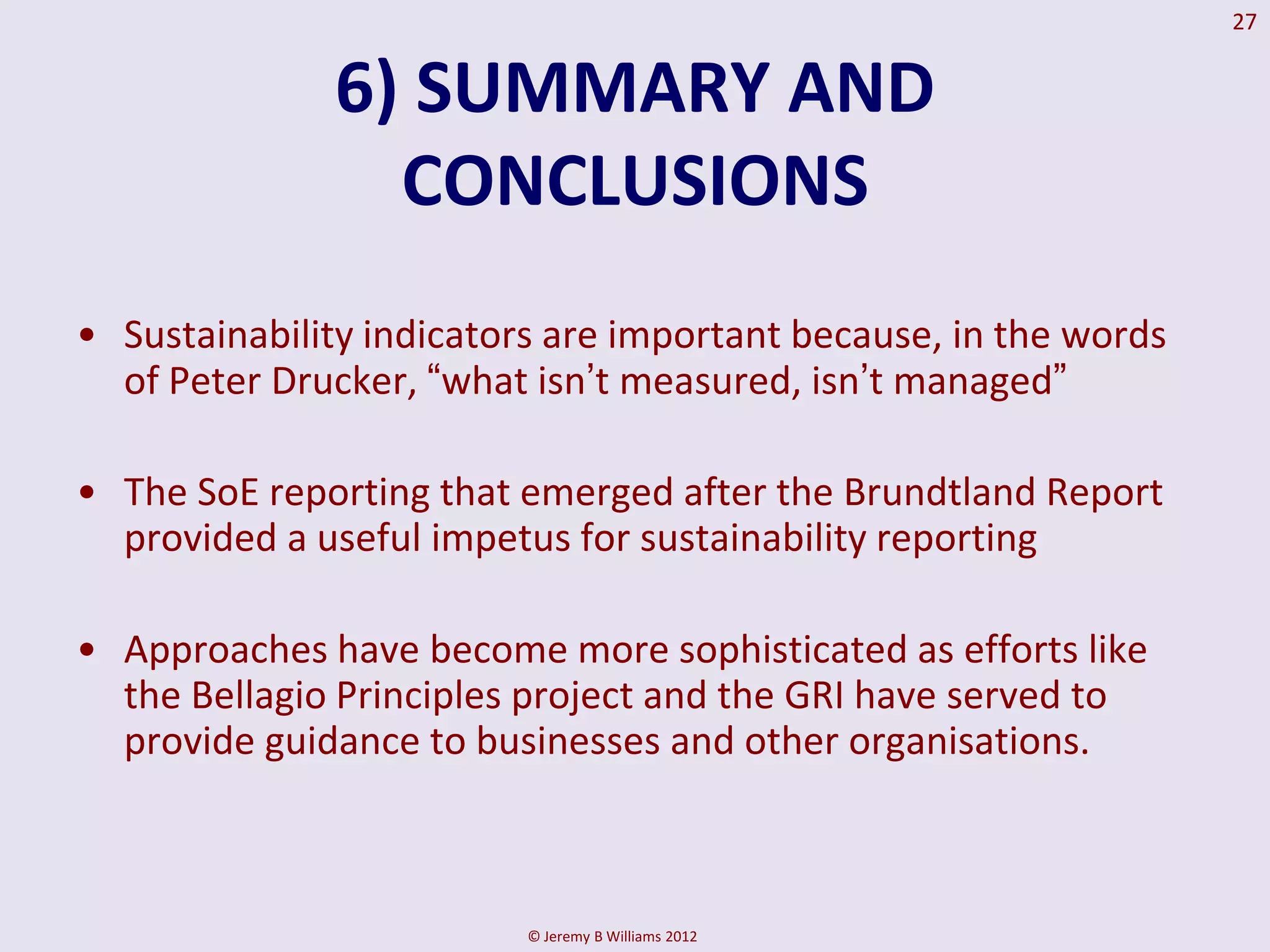 27

6) SUMMARY AND CONCLUSIONS

• Sustainability indicators are important because, in the words of Peter Drucker, “what isn’t measured, isn’t managed”

• The SoE reporting that emerged after the Brundtland Report provided a useful impetus for sustainability reporting

• Approaches have become more sophisticated as efforts like the Bellagio Principles project and the GRI have served to provide guidance to businesses and other organisations.

© Jeremy B Williams 2012